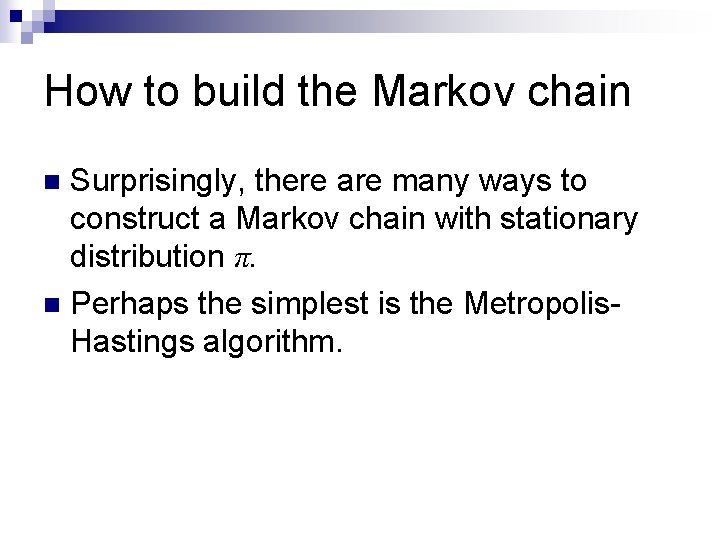 How to build the Markov chain

Surprisingly, there are many ways to construct a Markov chain with stationary distribution $\pi$.

Perhaps the simplest is the Metropolis-Hastings algorithm.